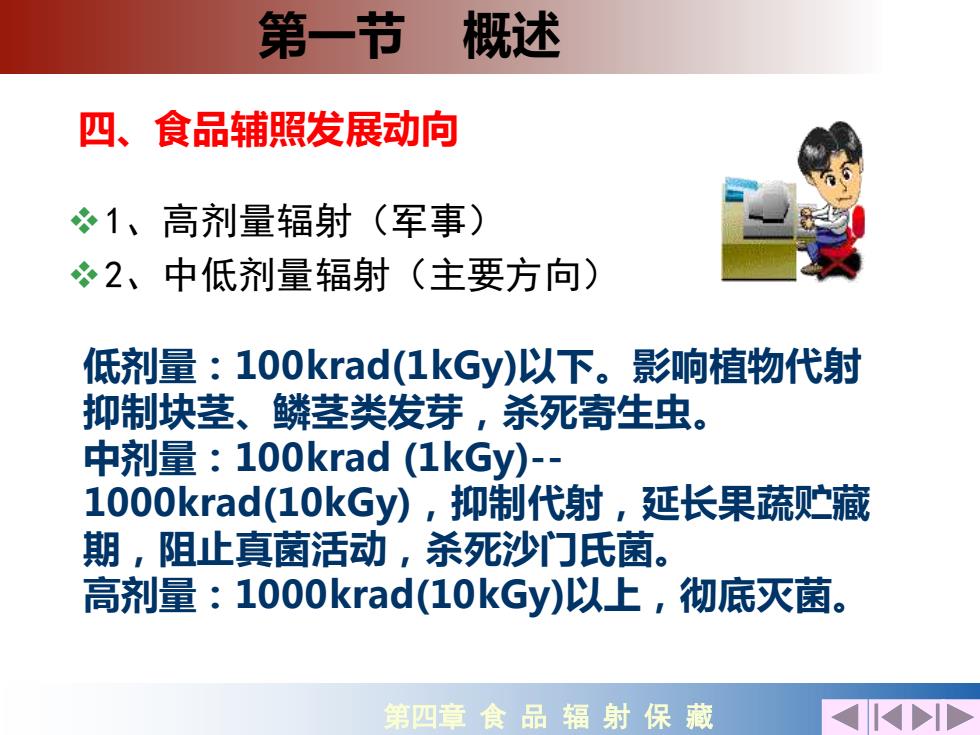 第一节 概述

四、食品辅照发展动向

❖1、高剂量辐射（军事）
❖2、中低剂量辐射（主要方向）

低剂量：100krad(1kGy)以下。影响植物代射抑制块茎、鳞茎类发芽，杀死寄生虫。
中剂量：100krad (1kGy)--1000krad(10kGy)，抑制代射，延长果蔬贮藏期，阻止真菌活动，杀死沙门氏菌。
高剂量：1000krad(10kGy)以上，彻底灭菌。

第四章 食 品 辐 射 保 藏